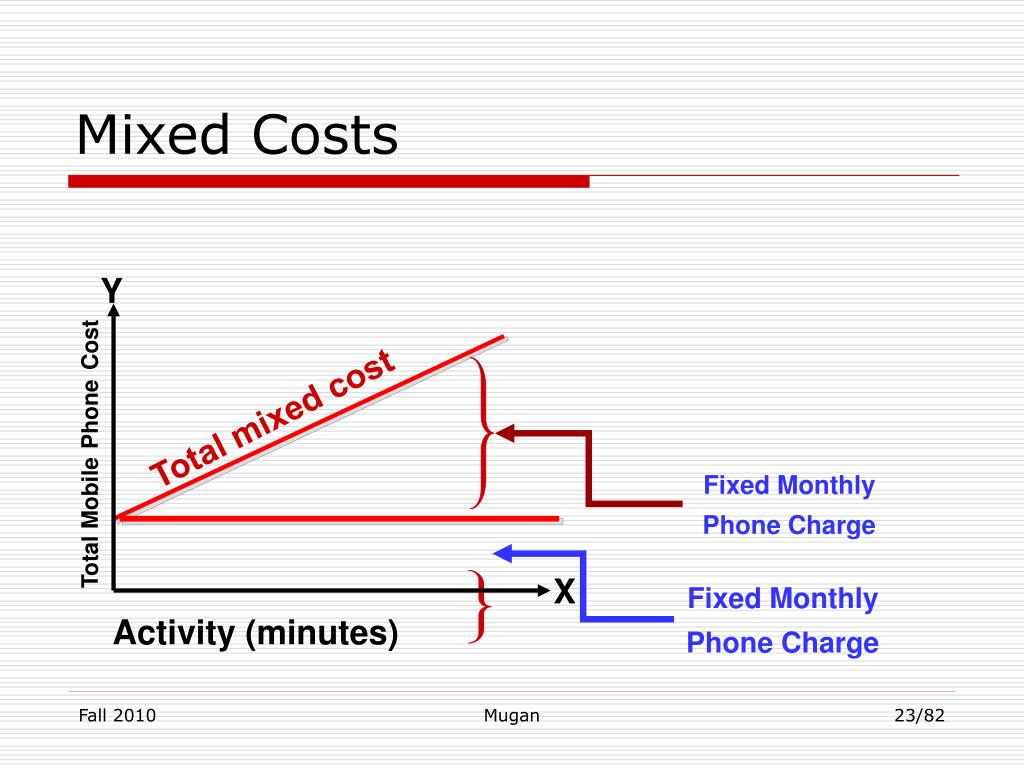 Mixed Costs

Y

Total Mobile Phone Cost

Total mixed cost

Fixed Monthly Phone Charge

X

Fixed Monthly Phone Charge

Activity (minutes)

Fall 2010

Mugan

23/82